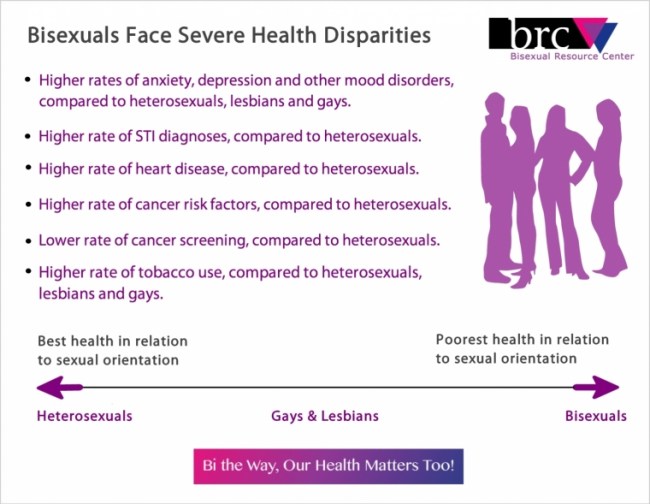 Bisexuals Face Severe Health Disparities

brc
Bisexual Resource Center

• Higher rates of anxiety, depression and other mood disorders, compared to heterosexuals, lesbians and gays.

• Higher rate of STI diagnoses, compared to heterosexuals.

• Higher rate of heart disease, compared to heterosexuals.

• Higher rate of cancer risk factors, compared to heterosexuals.

• Lower rate of cancer screening, compared to heterosexuals.

• Higher rate of tobacco use, compared to heterosexuals, lesbians and gays.

Best health in relation to sexual orientation

Poorest health in relation to sexual orientation

Heterosexuals

Gays & Lesbians

Bisexuals

Bi the Way, Our Health Matters Too!